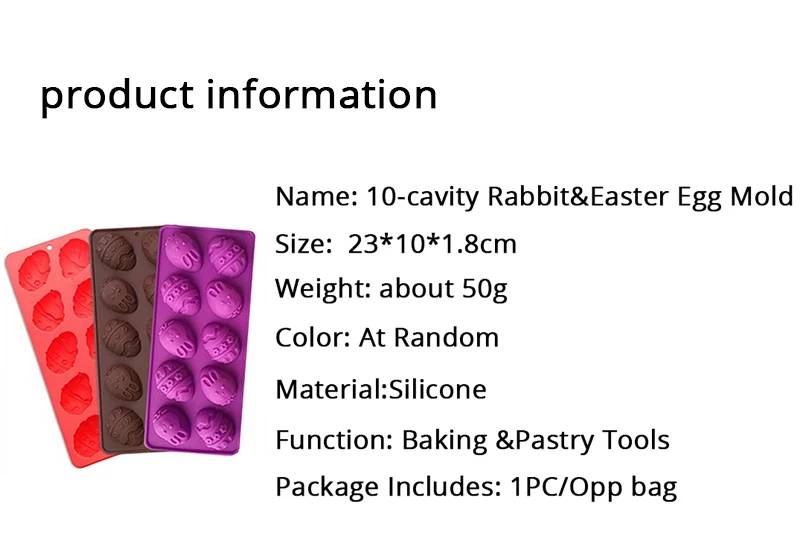 product information

Name: 10-cavity Rabbit&Easter Egg Mold

Size: 23*10*1.8cm

Weight: about 50g

Color: At Random

Material:Silicone

Function: Baking &Pastry Tools

Package Includes: 1PC/Opp bag